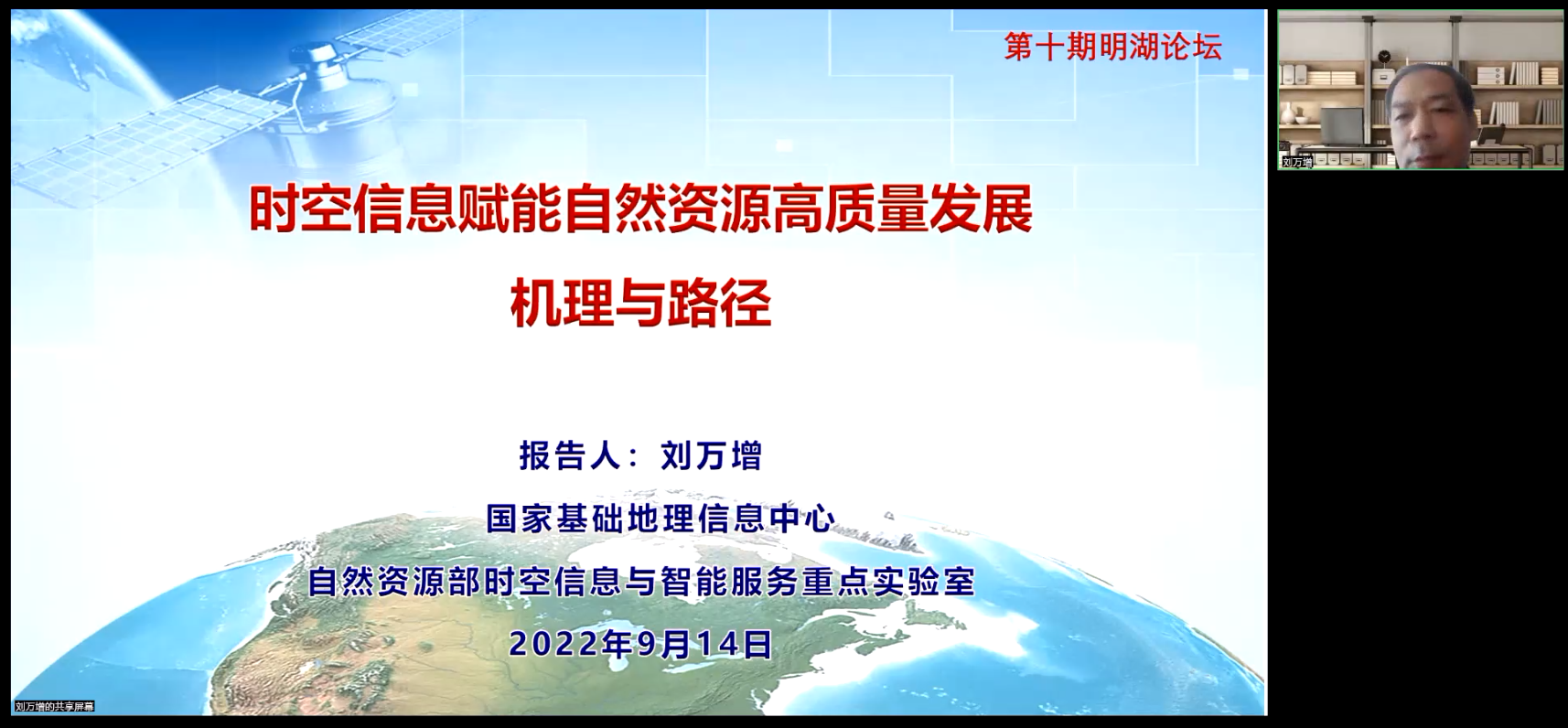 第十期明湖论坛

时空信息赋能自然资源高质量发展

机理与路径

报告人：刘万增

国家基础地理信息中心

自然资源部时空信息与智能服务重点实验室

2022年9月14日

刘万增的共享屏幕

刘万增